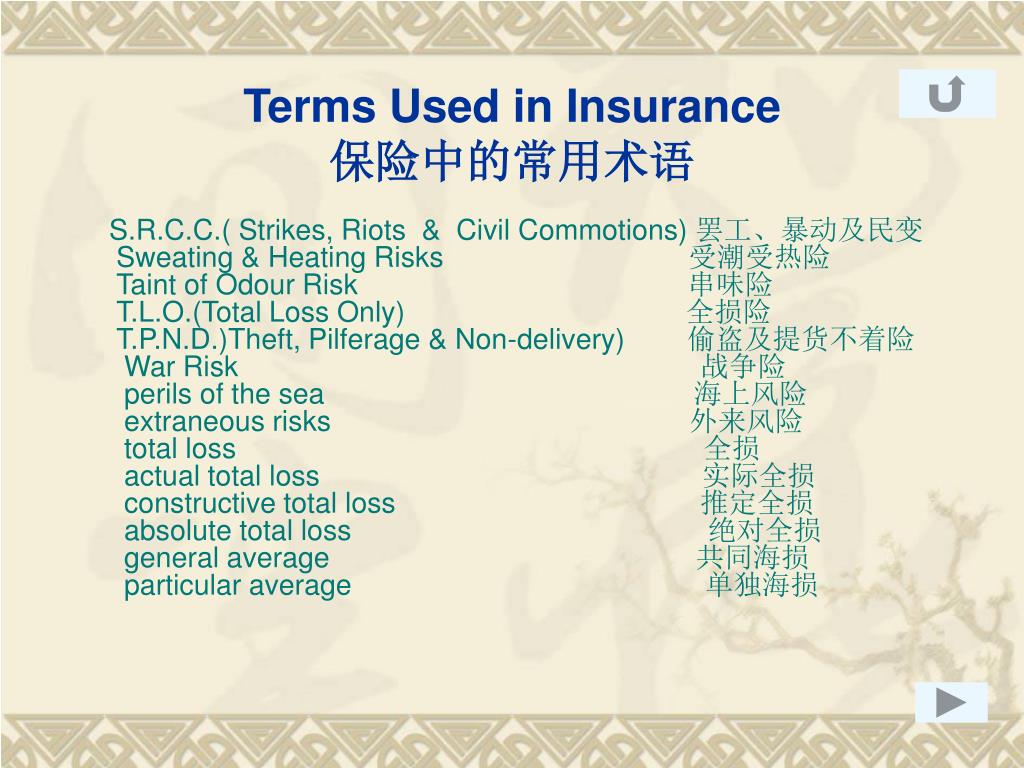 Terms Used in Insurance
保险中的常用术语

S.R.C.C.( Strikes, Riots & Civil Commotions) 罢工、暴动及民变
Sweating & Heating Risks 受潮受热险
Taint of Odour Risk 串味险
T.L.O.(Total Loss Only) 全损险
T.P.N.D.)Theft, Pilferage & Non-delivery) 偷盗及提货不着险
War Risk 战争险
perils of the sea 海上风险
extraneous risks 外来风险
total loss 全损
actual total loss 实际全损
constructive total loss 推定全损
absolute total loss 绝对全损
general average 共同海损
particular average 单独海损